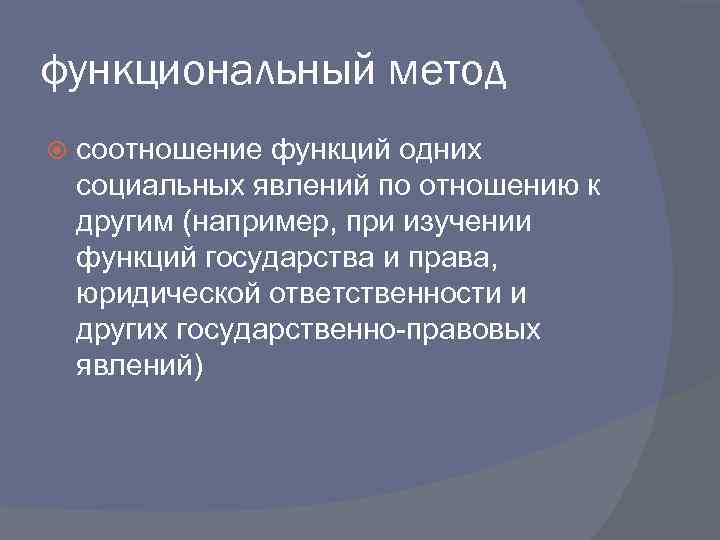 функциональный метод

соотношение функций одних социальных явлений по отношению к другим (например, при изучении функций государства и права, юридической ответственности и других государственно-правовых явлений)